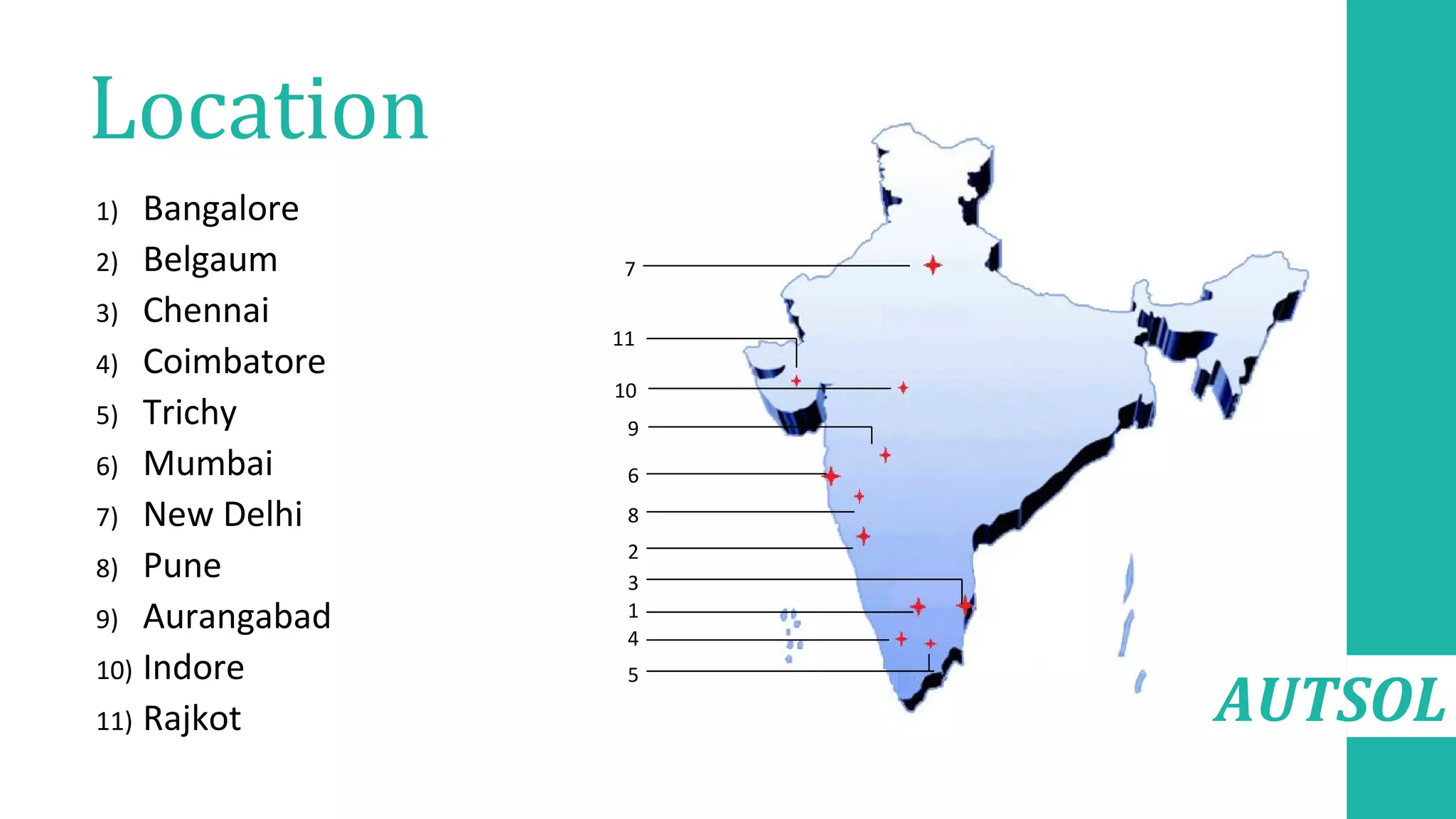 Location

1) Bangalore
2) Belgaum
3) Chennai
4) Coimbatore
5) Trichy
6) Mumbai
7) New Delhi
8) Pune
9) Aurangabad
10) Indore
11) Rajkot

7
11
10
9
6
8
2
3
1
4
5

AUTSOL